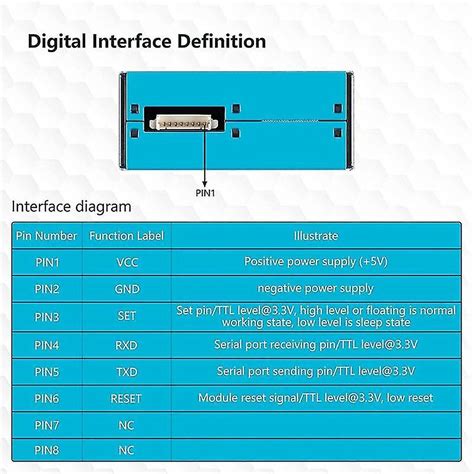 Digital Interface Definition

PIN1

Interface diagram

| Pin Number | Function Label | Illustrate |
|---|---|---|
| PIN1 | VCC | Positive power supply (+5V) |
| PIN2 | GND | negative power supply |
| PIN3 | SET | Set pin/TTL level@3.3V, high level or floating is normal working state, low level is sleep state |
| PIN4 | RXD | Serial port receiving pin/TTL level@3.3V |
| PIN5 | TXD | Serial port sending pin/TTL level@3.3V |
| PIN6 | RESET | Module reset signal/TTL level@3.3V, low reset |
| PIN7 | NC | |
| PIN8 | NC | |